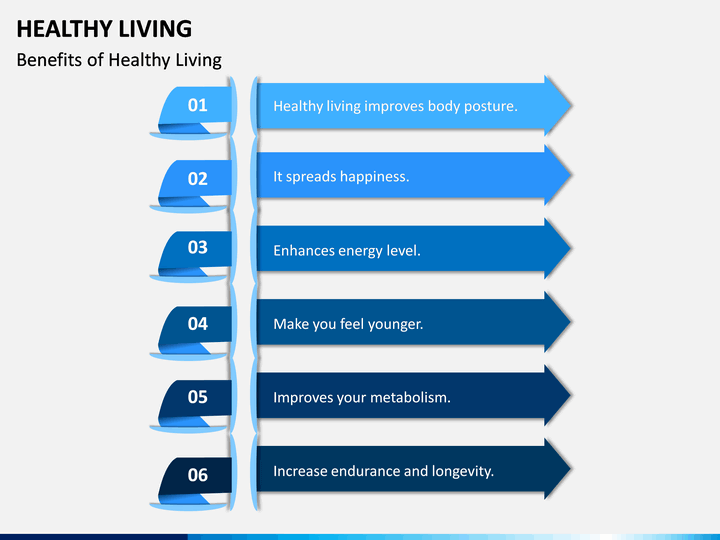 HEALTHY LIVING

Benefits of Healthy Living

01

Healthy living improves body posture.

02

It spreads happiness.

03

Enhances energy level.

04

Make you feel younger.

05

Improves your metabolism.

06

Increase endurance and longevity.